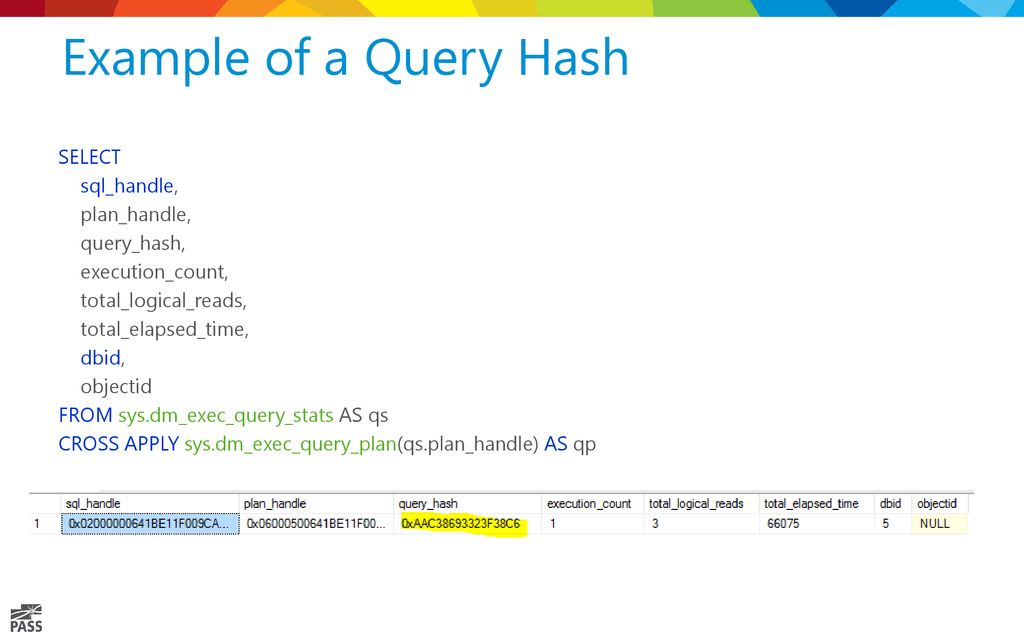 Example of a Query Hash

SELECT
sql_handle,
plan_handle,
query_hash,
execution_count,
total_logical_reads,
total_elapsed_time,
dbid,
objectid
FROM sys.dm_exec_query_stats AS qs
CROSS APPLY sys.dm_exec_query_plan(qs.plan_handle) AS qp

| | sql_handle | plan_handle | query_hash | execution_count | total_logical_reads | total_elapsed_time | dbid | objectid |
|---|---|---|---|---|---|---|---|---|
| 1 | 0x02000000641BE11F009CA... | 0x06000500641BE11F00... | 0xAAC38693323F38C6 | 1 | 3 | 66075 | 5 | NULL |

PASS